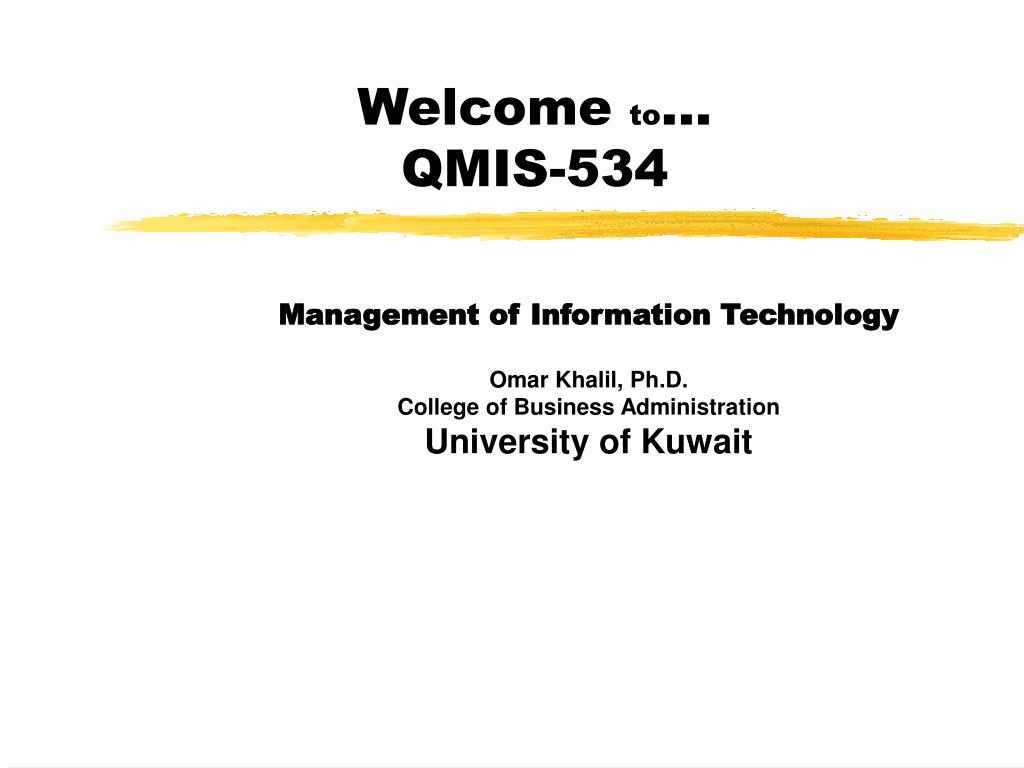 Welcome to…
QMIS-534

Management of Information Technology

Omar Khalil, Ph.D.
College of Business Administration
University of Kuwait